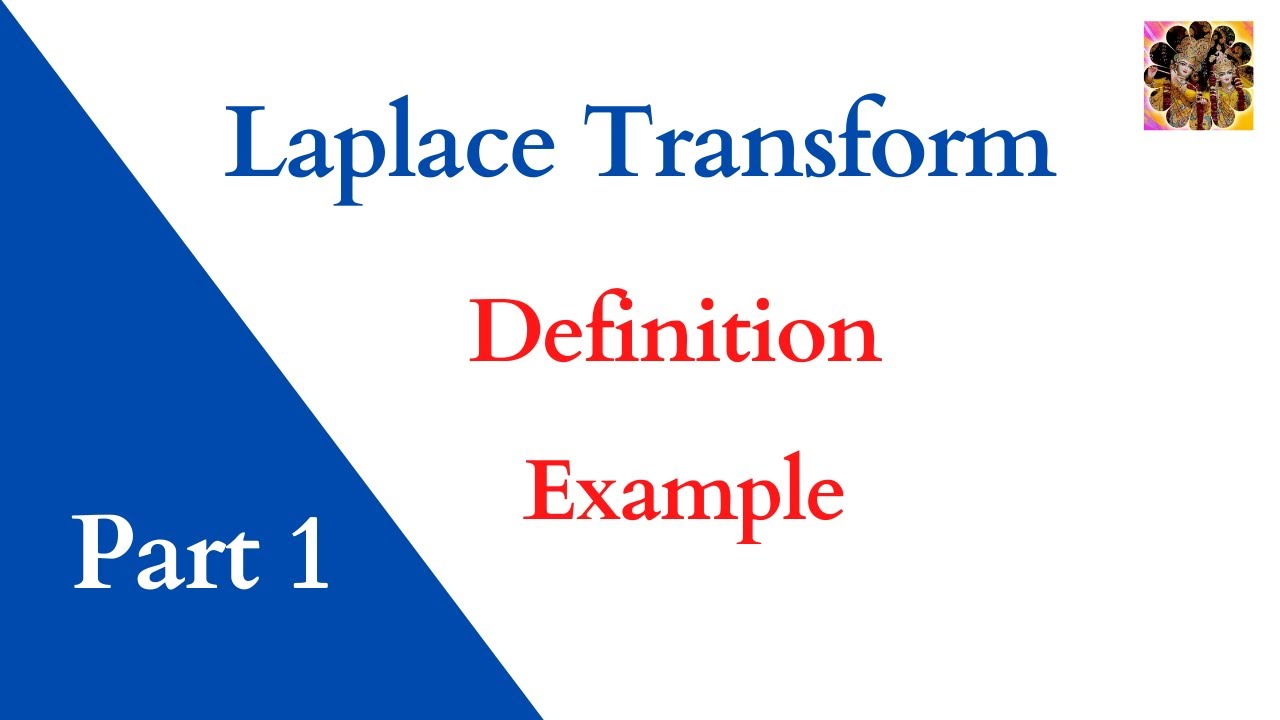 Laplace Transform

Definition

Example

Part 1